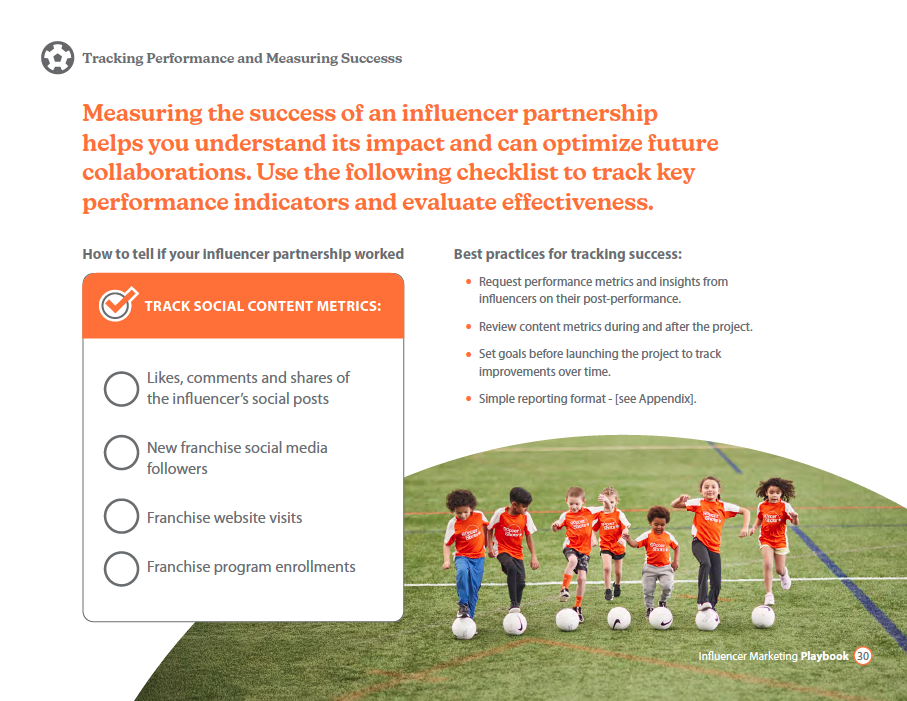 Tracking Performance and Measuring Successs

Measuring the success of an influencer partnership helps you understand its impact and can optimize future collaborations. Use the following checklist to track key performance indicators and evaluate effectiveness.

How to tell if your influencer partnership worked

TRACK SOCIAL CONTENT METRICS:

Likes, comments and shares of the influencer's social posts

New franchise social media followers

Franchise website visits

Franchise program enrollments

Best practices for tracking success:

• Request performance metrics and insights from influencers on their post-performance.

• Review content metrics during and after the project.

• Set goals before launching the project to track improvements over time.

• Simple reporting format - [see Appendix].

Influencer Marketing Playbook 30